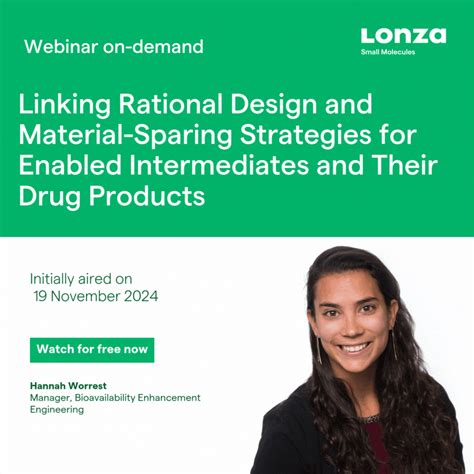 Webinar on-demand

Lonza
Small Molecules

Linking Rational Design and Material-Sparing Strategies for Enabled Intermediates and Their Drug Products

Initially aired on
19 November 2024

Watch for free now

Hannah Worrest
Manager, Bioavailability Enhancement Engineering